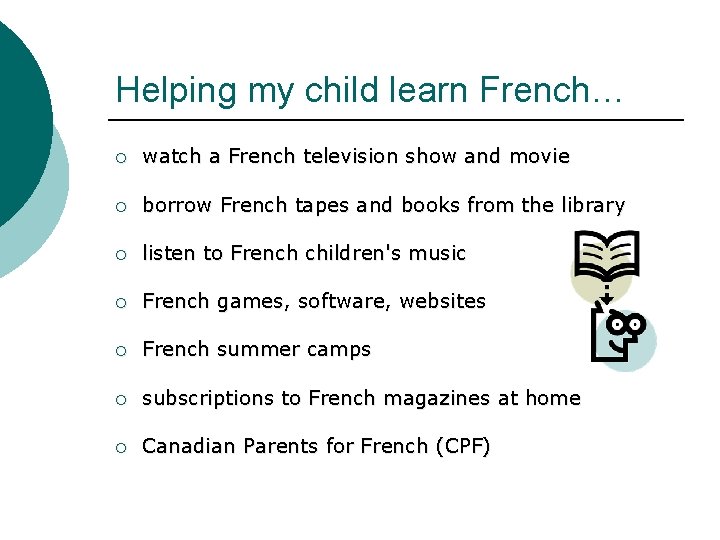 Helping my child learn French…

• watch a French television show and movie

• borrow French tapes and books from the library

• listen to French children's music

• French games, software, websites

• French summer camps

• subscriptions to French magazines at home

• Canadian Parents for French (CPF)